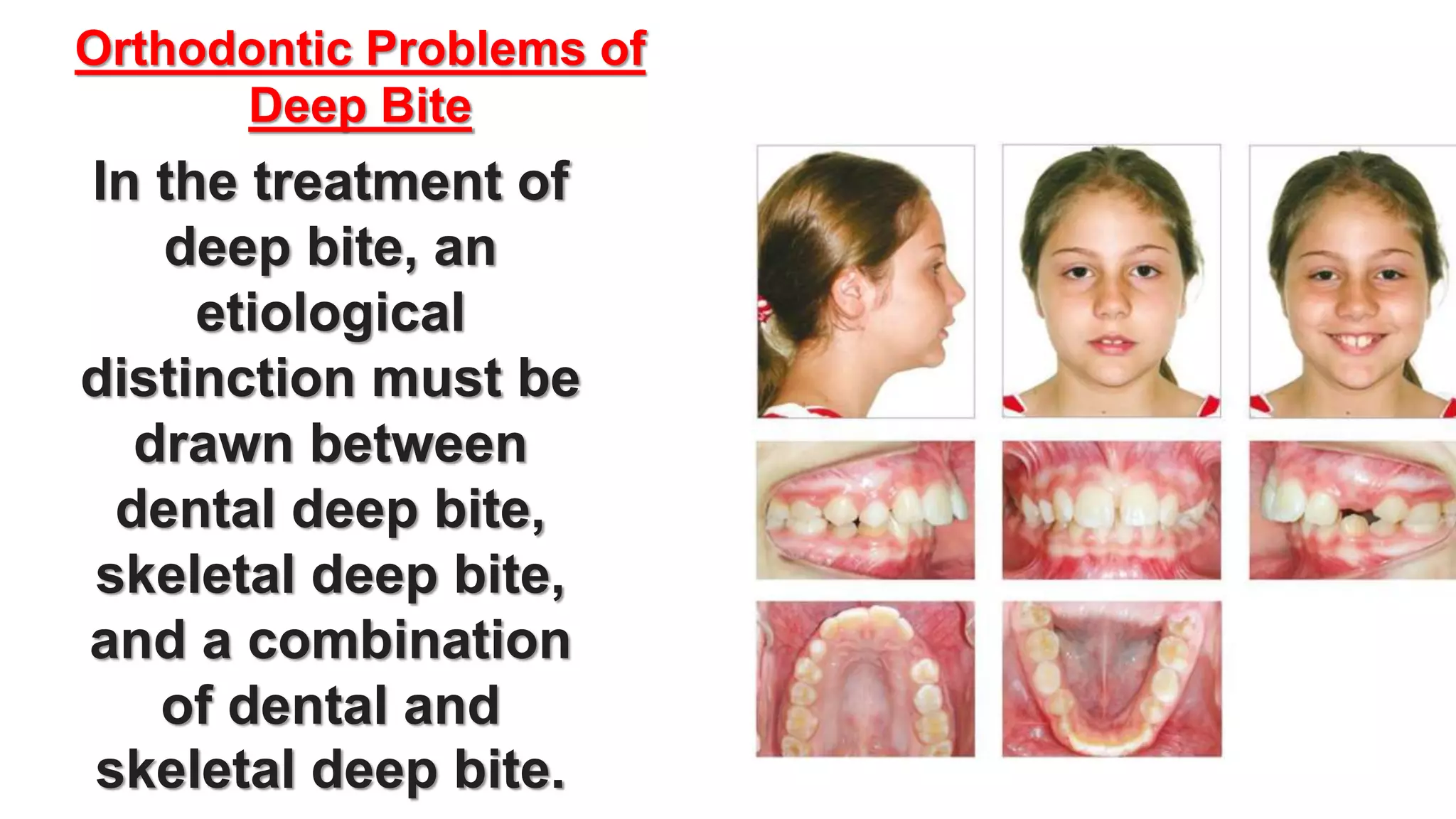 Orthodontic Problems of Deep Bite

In the treatment of deep bite, an etiological distinction must be drawn between dental deep bite, skeletal deep bite, and a combination of dental and skeletal deep bite.